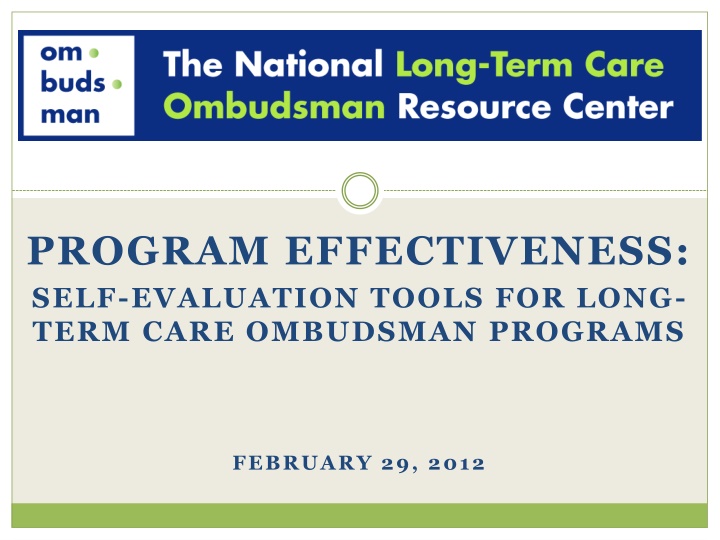 om
buds
man

The National Long-Term Care Ombudsman Resource Center

PROGRAM EFFECTIVENESS:
SELF-EVALUATION TOOLS FOR LONG-TERM CARE OMBUDSMAN PROGRAMS

FEBRUARY 29, 2012